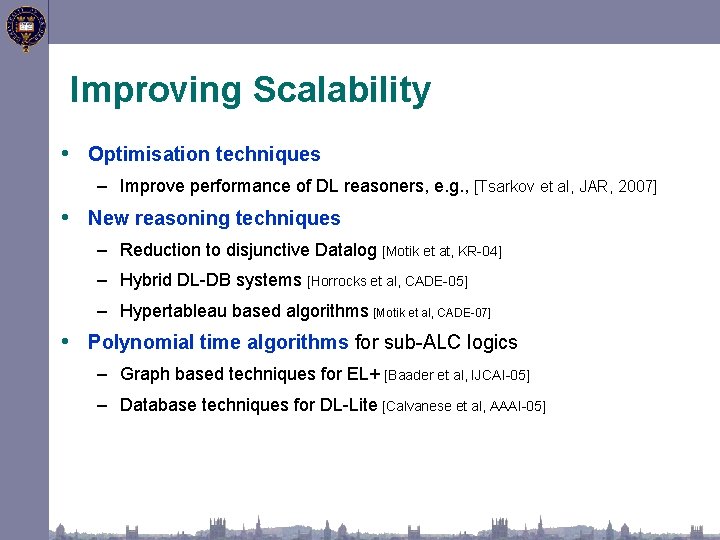 Improving Scalability

• Optimisation techniques
  – Improve performance of DL reasoners, e.g., [Tsarkov et al, JAR, 2007]
• New reasoning techniques
  – Reduction to disjunctive Datalog [Motik et at, KR-04]
  – Hybrid DL-DB systems [Horrocks et al, CADE-05]
  – Hypertableau based algorithms [Motik et al, CADE-07]
• Polynomial time algorithms for sub-ALC logics
  – Graph based techniques for EL+ [Baader et al, IJCAI-05]
  – Database techniques for DL-Lite [Calvanese et al, AAAI-05]